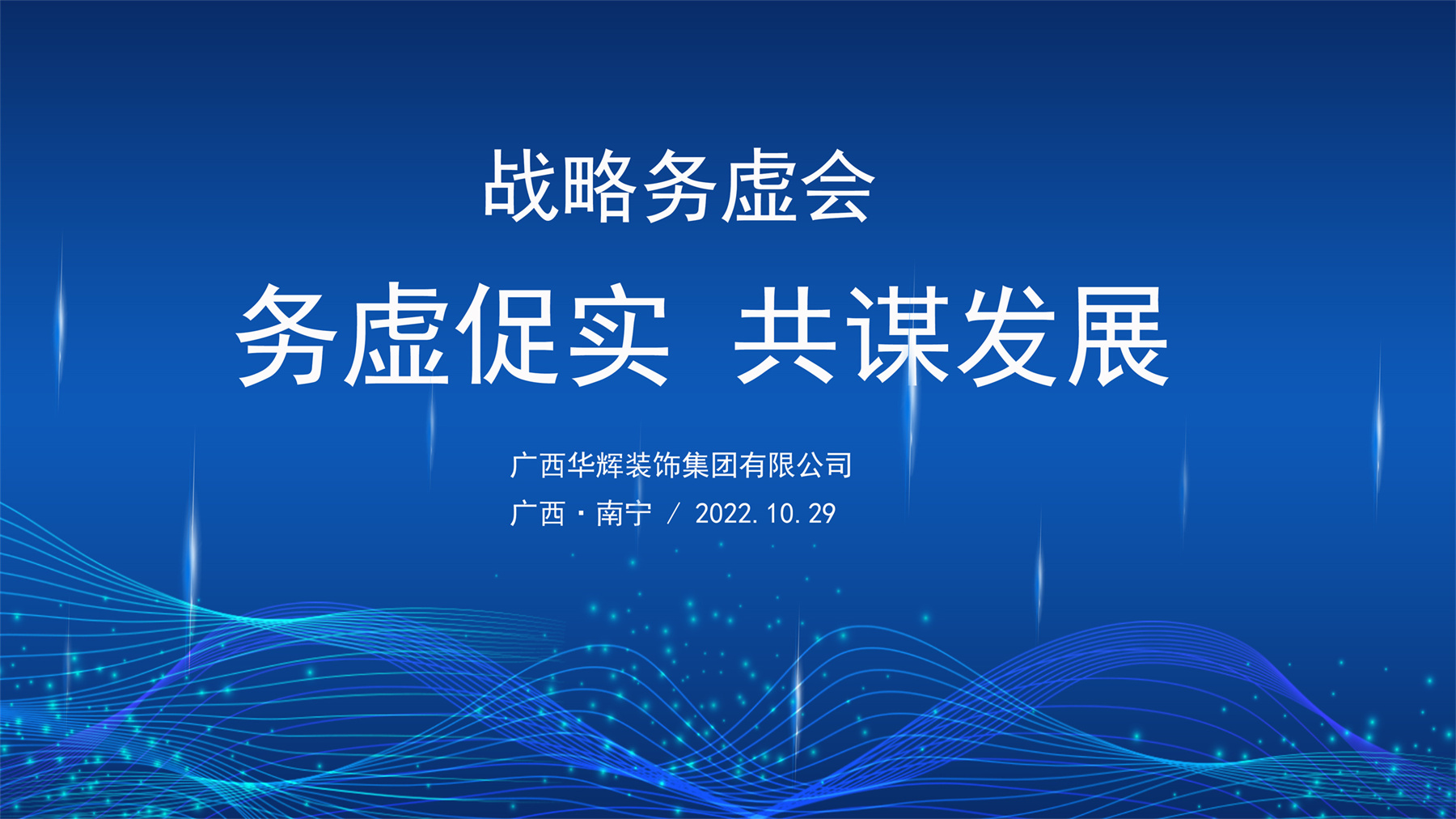 战略务虚会

务虚促实 共谋发展

广西华辉装饰集团有限公司

广西·南宁 / 2022.10.29